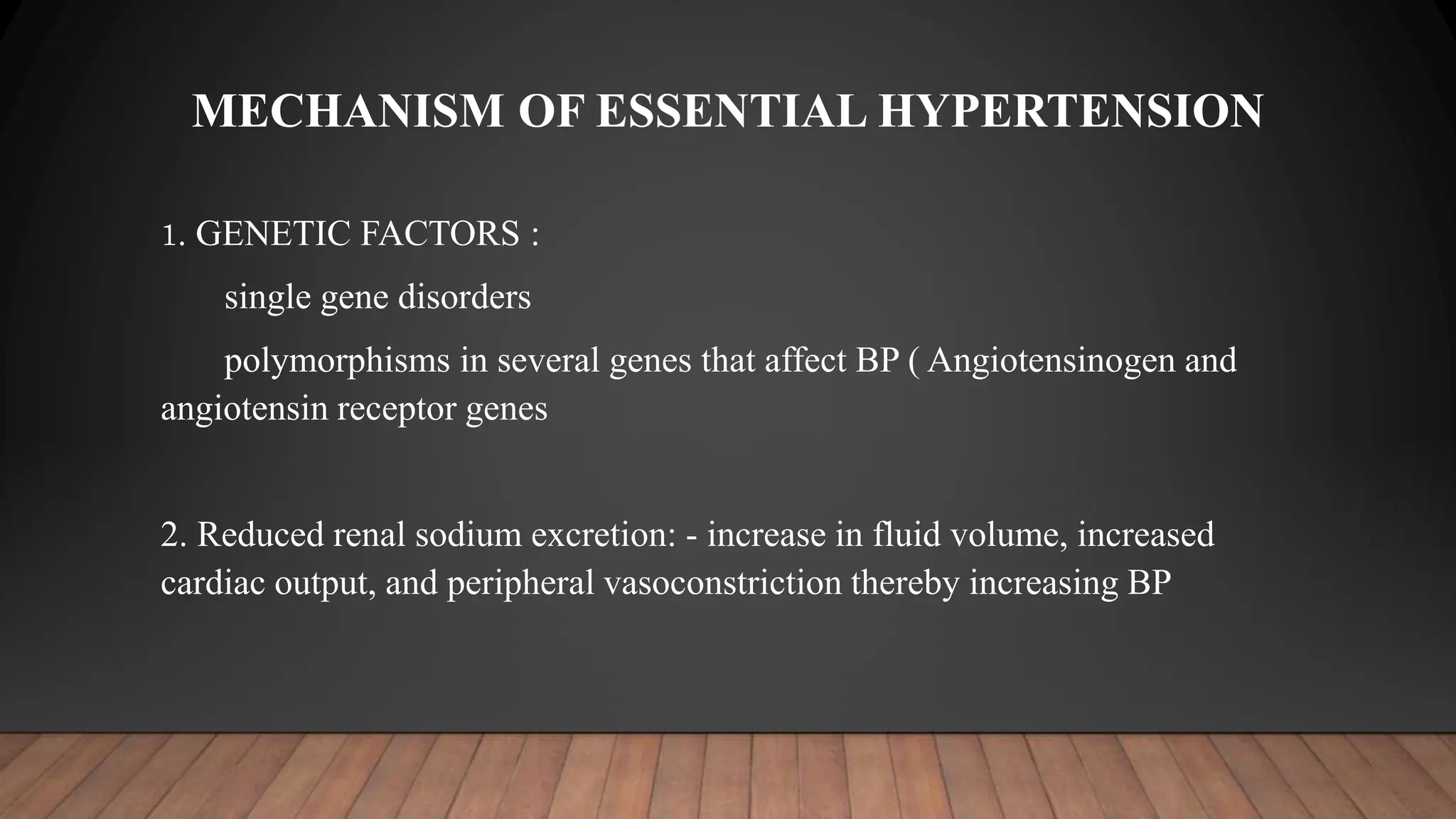 MECHANISM OF ESSENTIAL HYPERTENSION

1. GENETIC FACTORS :

single gene disorders

polymorphisms in several genes that affect BP ( Angiotensinogen and angiotensin receptor genes

2. Reduced renal sodium excretion: - increase in fluid volume, increased cardiac output, and peripheral vasoconstriction thereby increasing BP